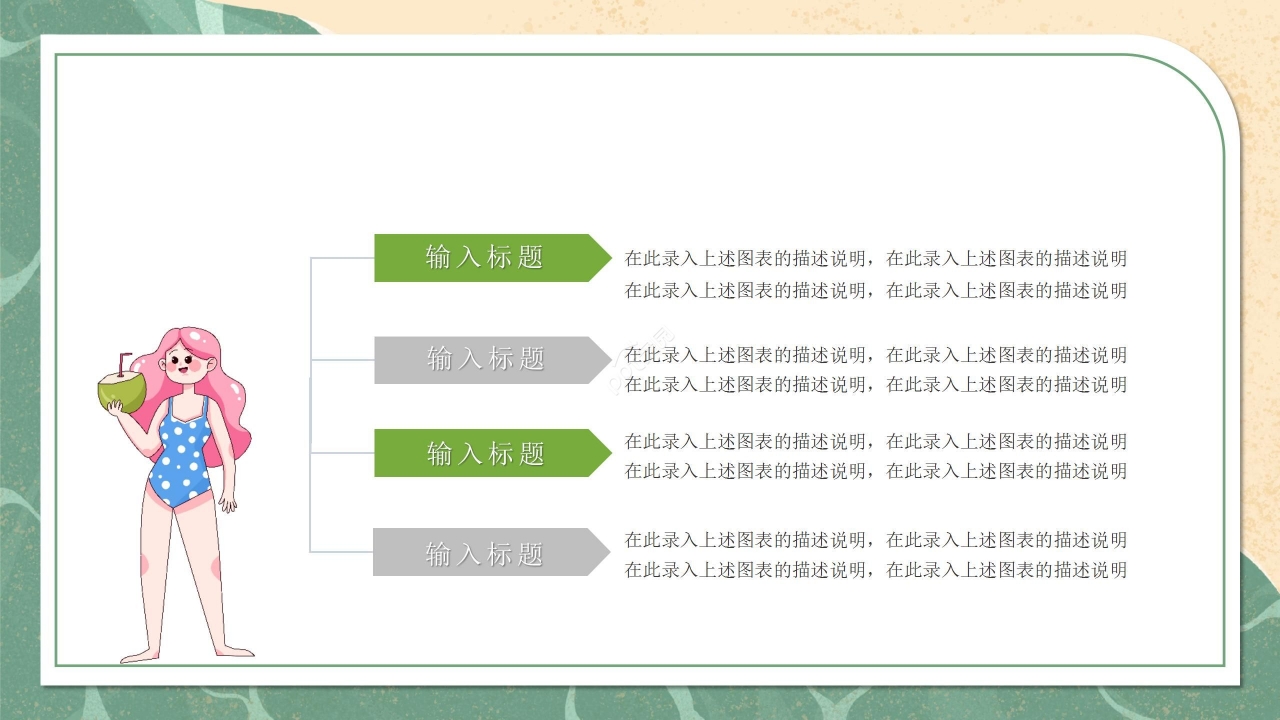 输入标题

在此录入上述图表的描述说明，在此录入上述图表的描述说明
在此录入上述图表的描述说明，在此录入上述图表的描述说明

输入标题

在此录入上述图表的描述说明，在此录入上述图表的描述说明
在此录入上述图表的描述说明，在此录入上述图表的描述说明

输入标题

在此录入上述图表的描述说明，在此录入上述图表的描述说明
在此录入上述图表的描述说明，在此录入上述图表的描述说明

输入标题

在此录入上述图表的描述说明，在此录入上述图表的描述说明
在此录入上述图表的描述说明，在此录入上述图表的描述说明